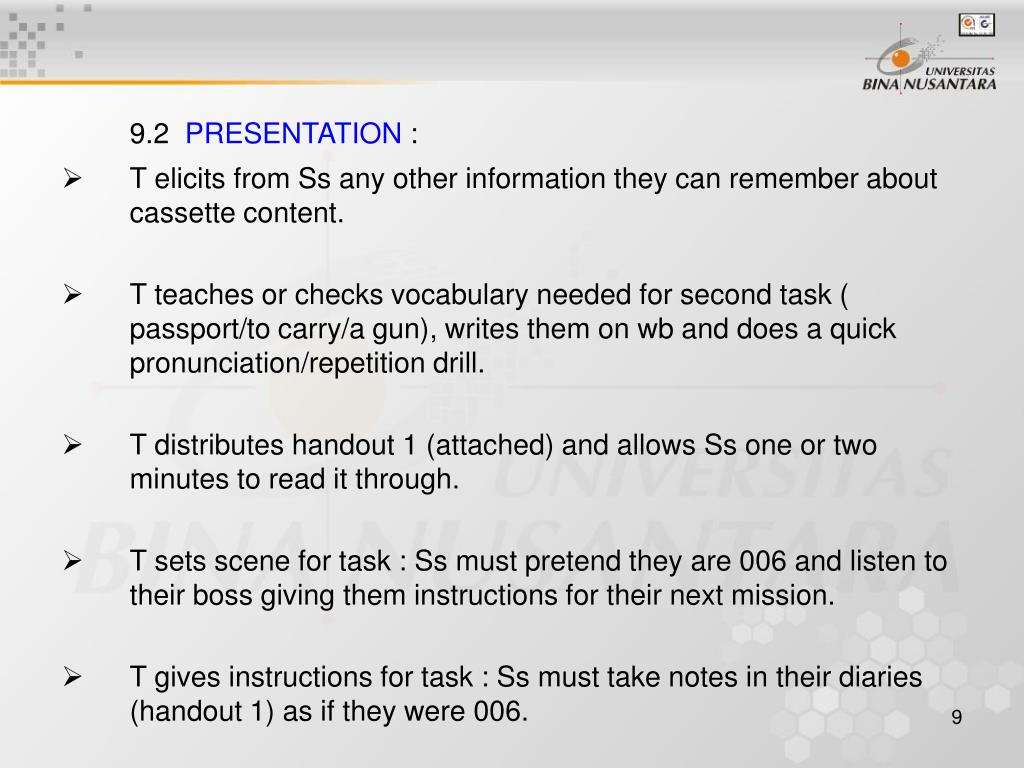 UNIVERSITAS
BINA NUSANTARA

9.2 PRESENTATION :

➢ T elicits from Ss any other information they can remember about cassette content.

➢ T teaches or checks vocabulary needed for second task ( passport/to carry/a gun), writes them on wb and does a quick pronunciation/repetition drill.

➢ T distributes handout 1 (attached) and allows Ss one or two minutes to read it through.

➢ T sets scene for task : Ss must pretend they are 006 and listen to their boss giving them instructions for their next mission.

➢ T gives instructions for task : Ss must take notes in their diaries (handout 1) as if they were 006.

9